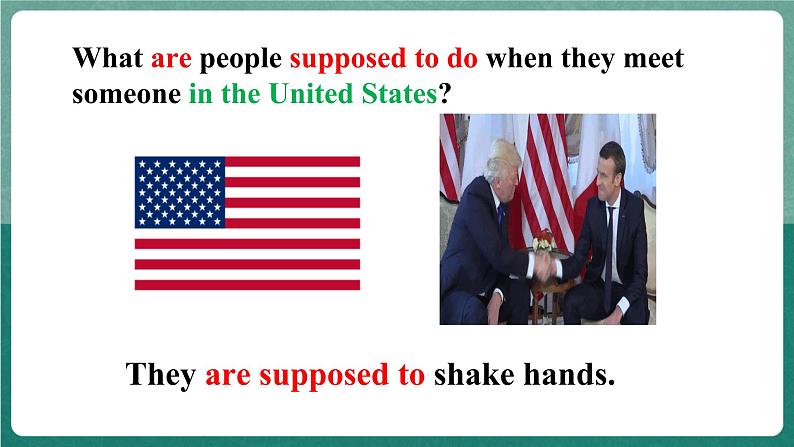 What are people supposed to do when they meet someone in the United States?

They are supposed to shake hands.